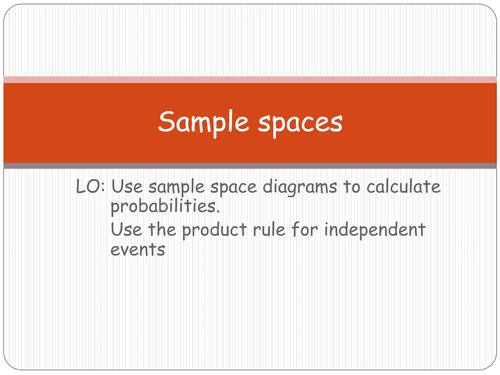 Sample spaces

LO: Use sample space diagrams to calculate probabilities.

Use the product rule for independent events